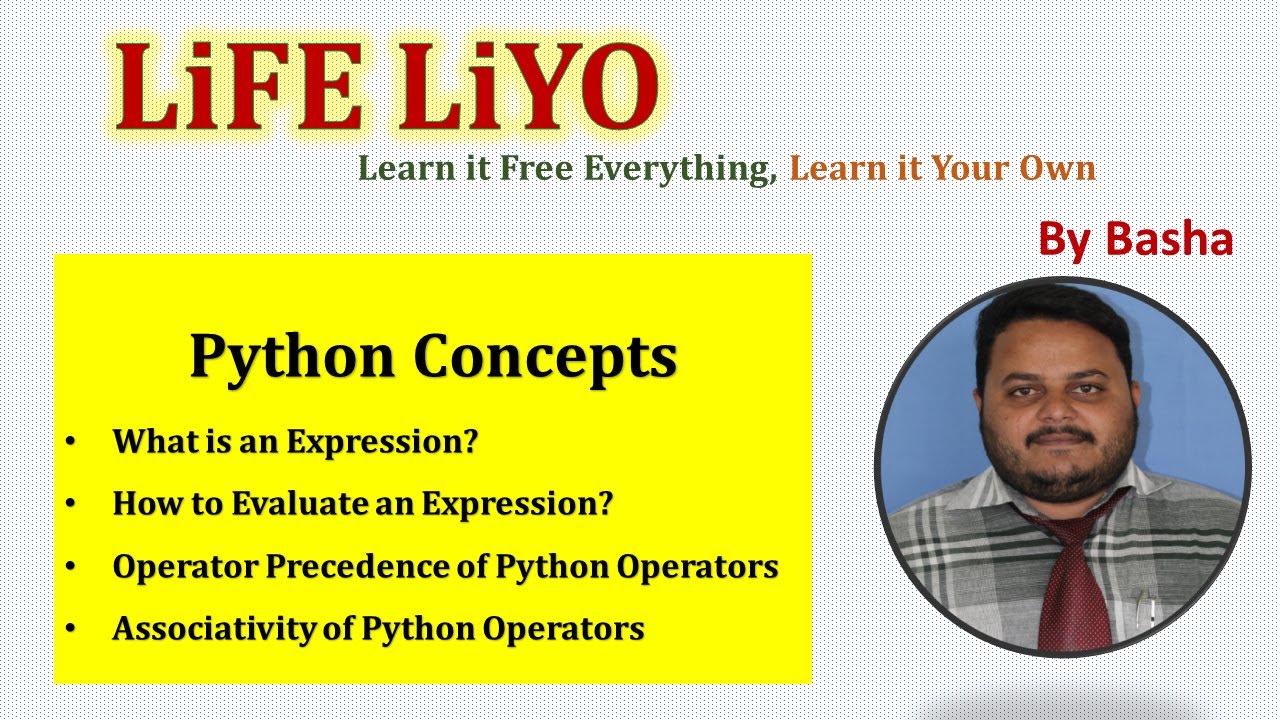 LiFE LiYO

Learn it Free Everything, Learn it Your Own

By Basha

Python Concepts

• What is an Expression?
• How to Evaluate an Expression?
• Operator Precedence of Python Operators
• Associativity of Python Operators